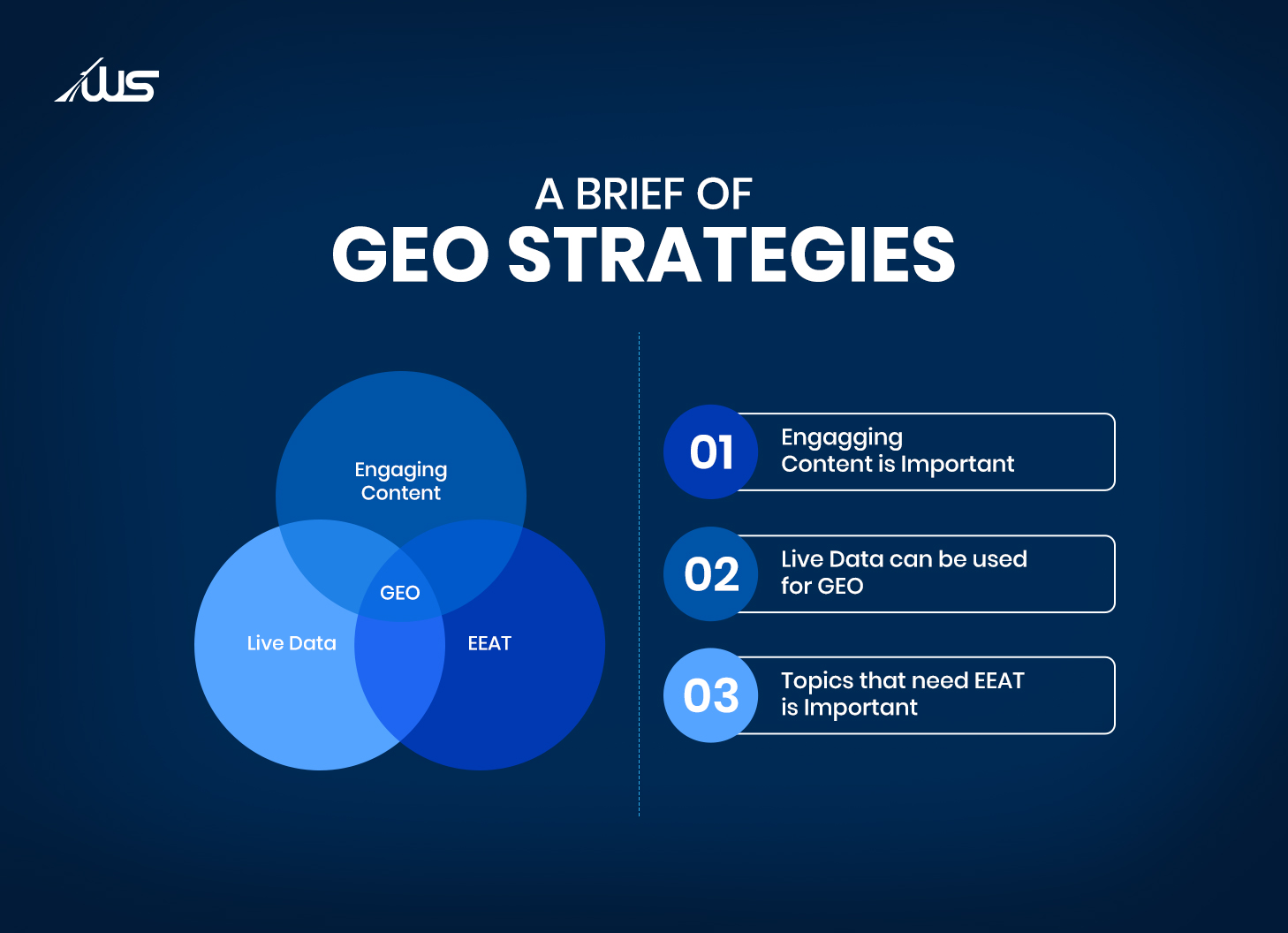 WS

A BRIEF OF
GEO STRATEGIES

Engaging Content

GEO

Live Data

EEAT

01 Engagging Content is Important

02 Live Data can be used for GEO

03 Topics that need EEAT is Important